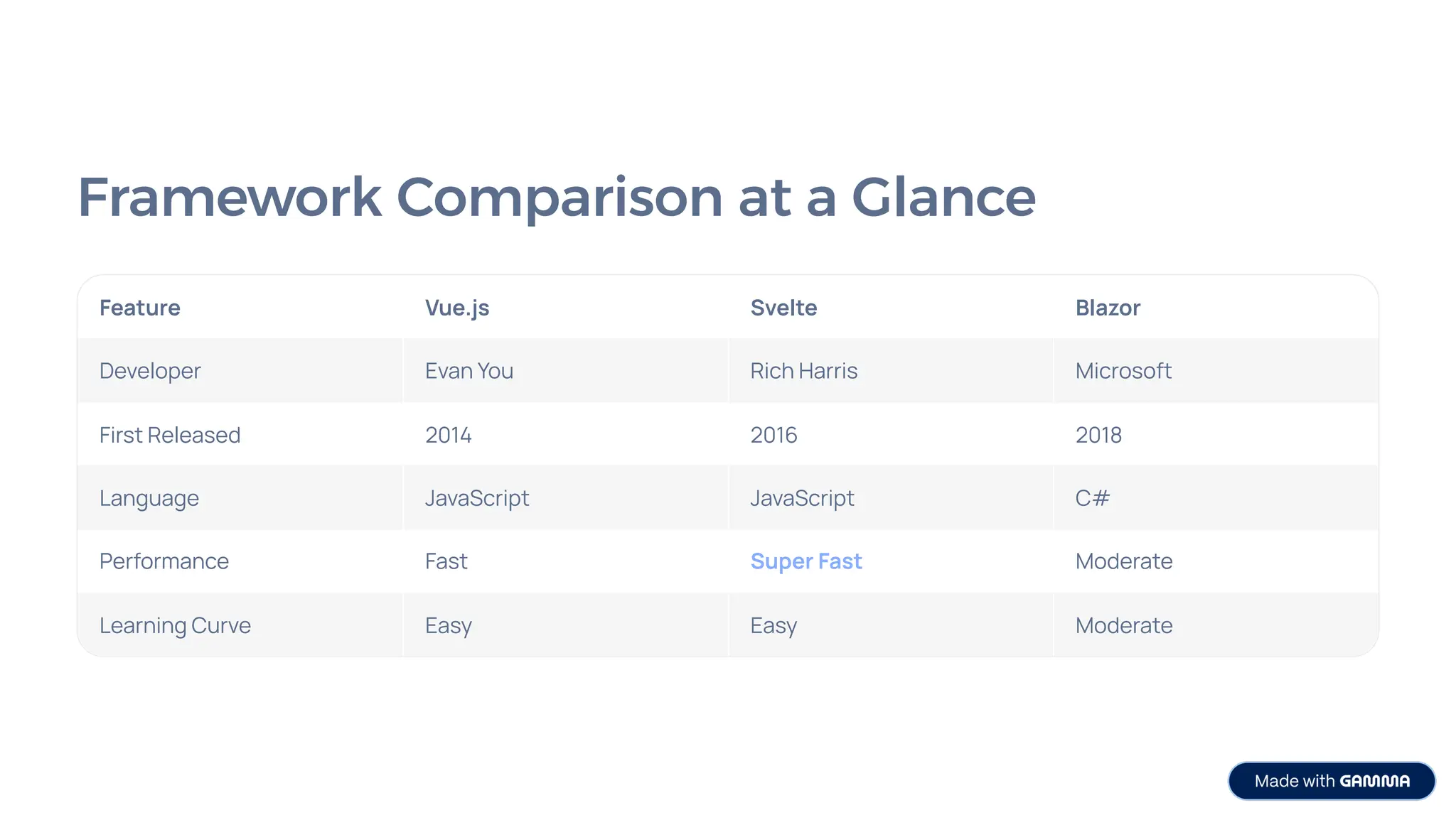 Framework Comparison at a Glance

| Feature | Vue.js | Svelte | Blazor |
|---|---|---|---|
| Developer | Evan You | Rich Harris | Microsoft |
| First Released | 2014 | 2016 | 2018 |
| Language | JavaScript | JavaScript | C# |
| Performance | Fast | Super Fast | Moderate |
| Learning Curve | Easy | Easy | Moderate |

Made with GAMMA